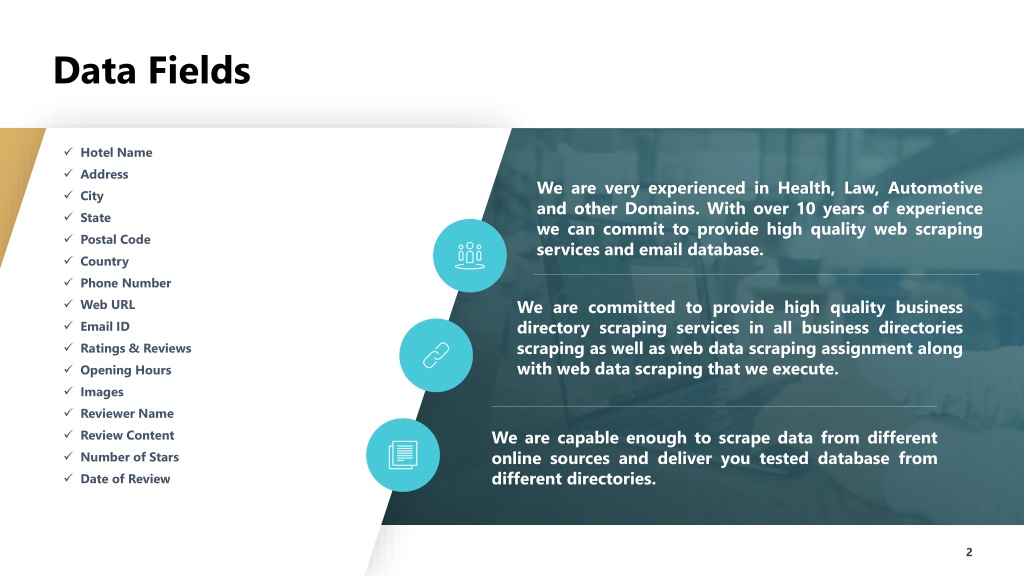 Data Fields

✓ Hotel Name
✓ Address
✓ City
✓ State
✓ Postal Code
✓ Country
✓ Phone Number
✓ Web URL
✓ Email ID
✓ Ratings & Reviews
✓ Opening Hours
✓ Images
✓ Reviewer Name
✓ Review Content
✓ Number of Stars
✓ Date of Review

We are very experienced in Health, Law, Automotive and other Domains. With over 10 years of experience we can commit to provide high quality web scraping services and email database.

We are committed to provide high quality business directory scraping services in all business directories scraping as well as web data scraping assignment along with web data scraping that we execute.

We are capable enough to scrape data from different online sources and deliver you tested database from different directories.

2